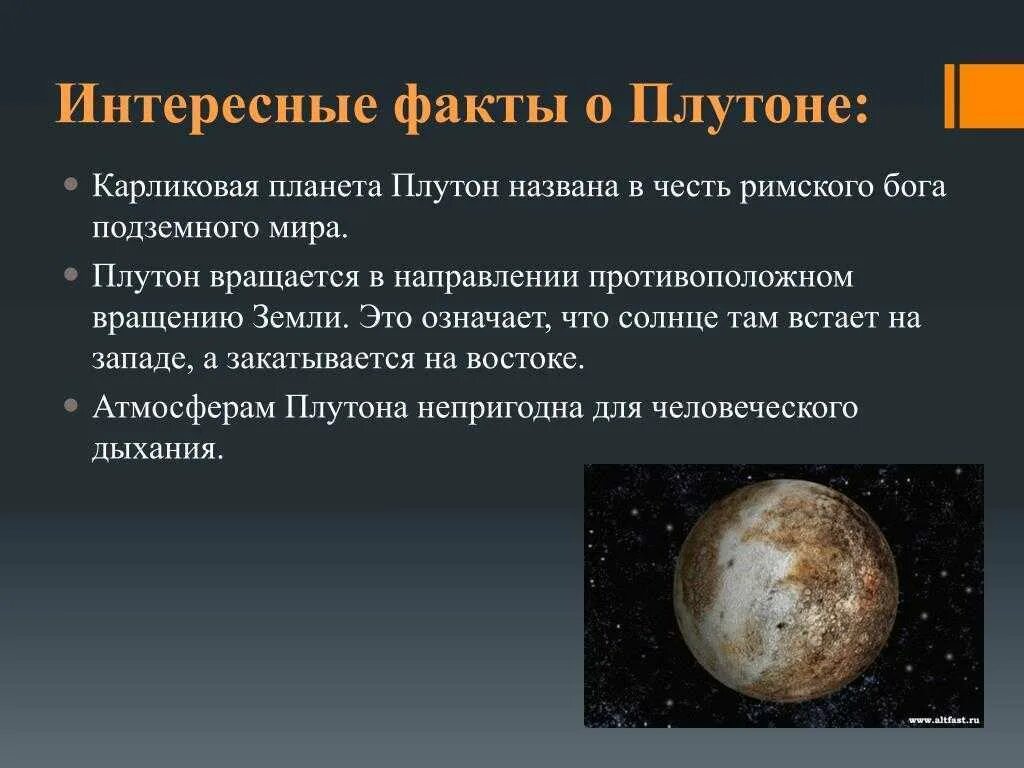 Интересные факты о Плутоне:

Карликовая планета Плутон названа в честь римского бога подземного мира.

Плутон вращается в направлении противоположном вращению Земли. Это означает, что солнце там встает на западе, а закатывается на востоке.

Атмосферам Плутона непригодна для человеческого дыхания.

www.altfast.ru